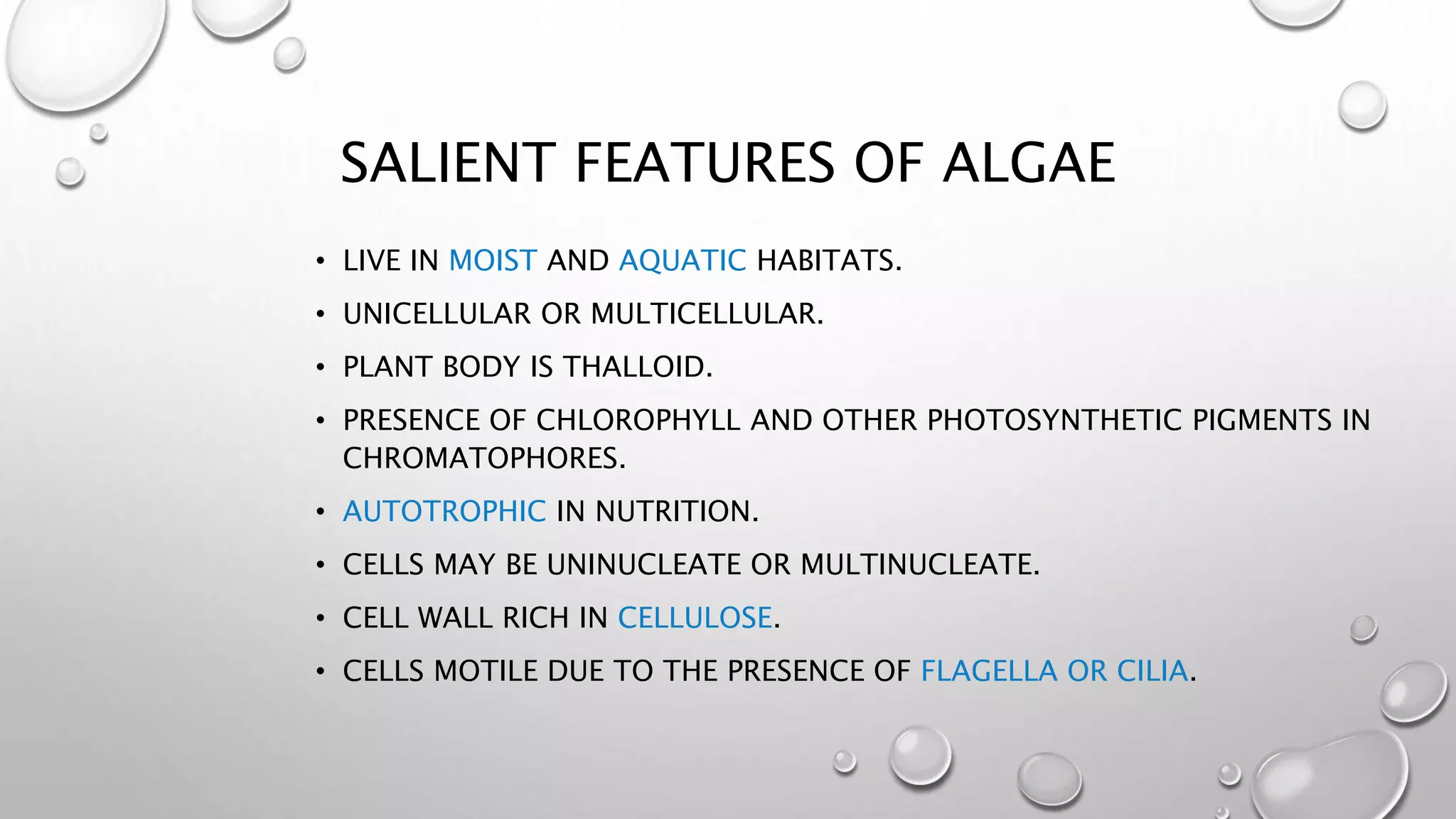 SALIENT FEATURES OF ALGAE

• LIVE IN MOIST AND AQUATIC HABITATS.
• UNICELLULAR OR MULTICELLULAR.
• PLANT BODY IS THALLOID.
• PRESENCE OF CHLOROPHYLL AND OTHER PHOTOSYNTHETIC PIGMENTS IN CHROMATOPHORES.
• AUTOTROPHIC IN NUTRITION.
• CELLS MAY BE UNINUCLEATE OR MULTINUCLEATE.
• CELL WALL RICH IN CELLULOSE.
• CELLS MOTILE DUE TO THE PRESENCE OF FLAGELLA OR CILIA.